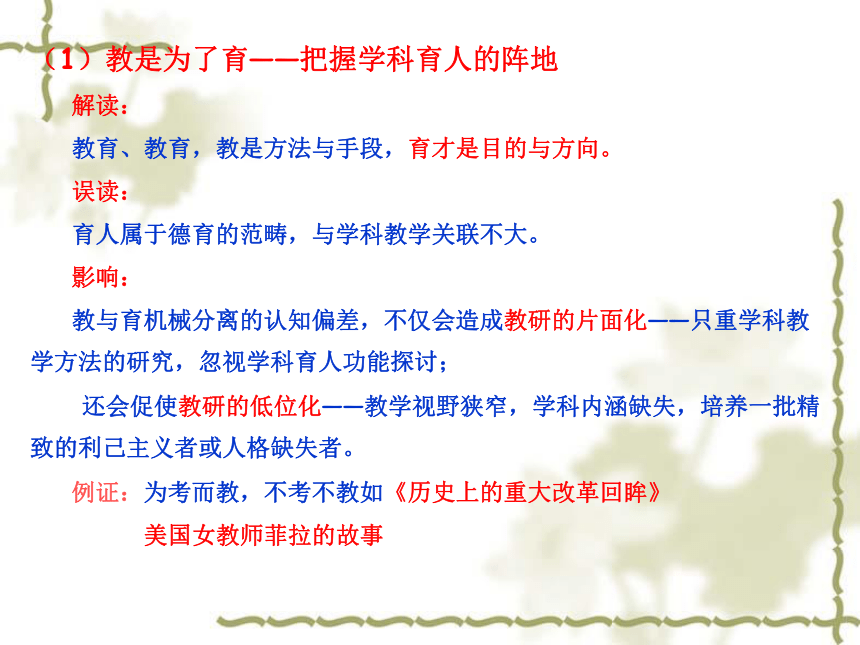 （1）教是为了育——把握学科育人的阵地

解读：

教育、教育，教是方法与手段，育才是目的与方向。

误读：

育人属于德育的范畴，与学科教学关联不大。

影响：

教与育机械分离的认知偏差，不仅会造成教研的片面化——只重学科教学方法的研究，忽视学科育人功能探讨；

还会促使教研的低位化——教学视野狭窄，学科内涵缺失，培养一批精致的利己主义者或人格缺失者。

例证：为考而教，不考不教如《历史上的重大改革回眸》

美国女教师菲拉的故事